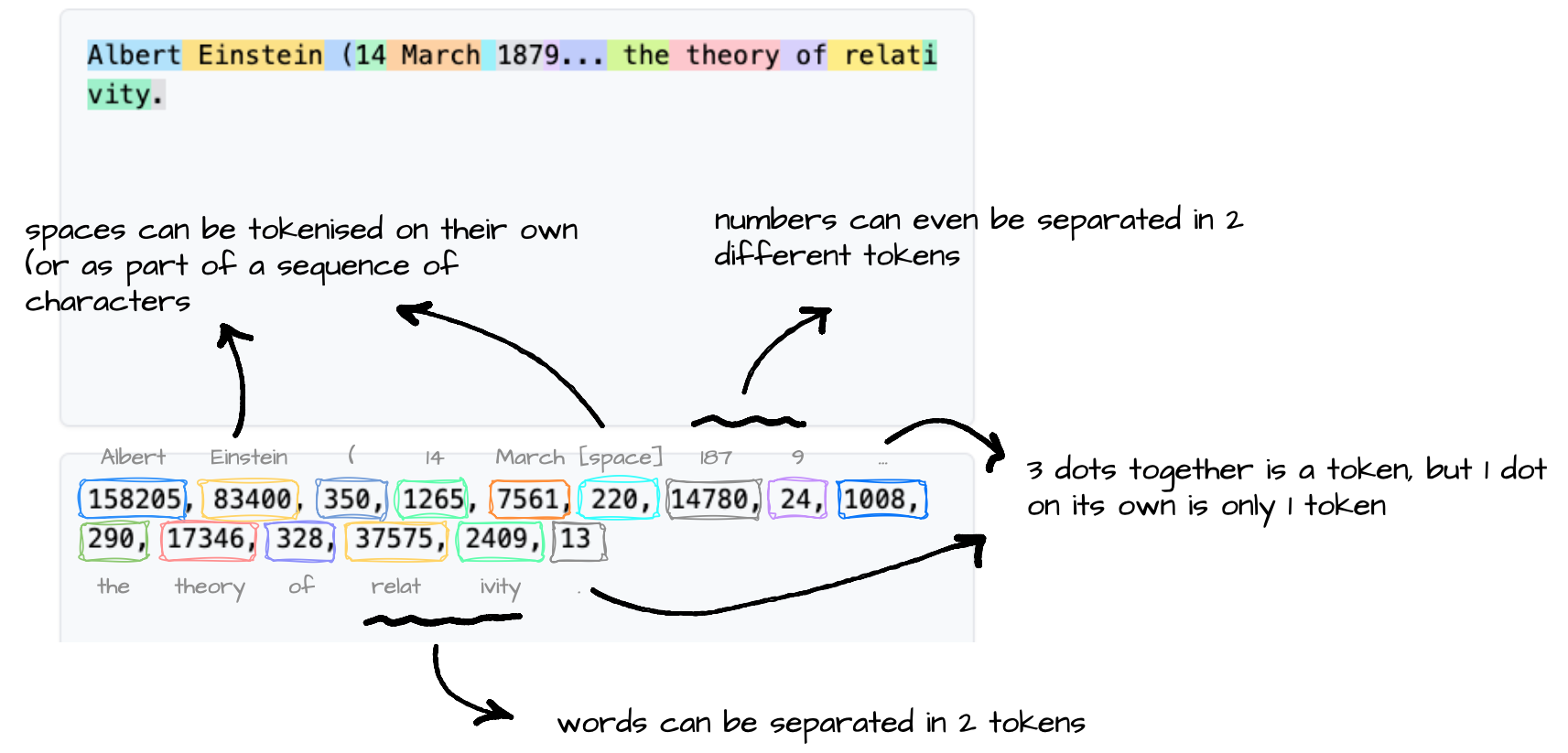 Albert Einstein (14 March 1879... the theory of relativity.

spaces can be tokenised on their own (or as part of a sequence of characters

numbers can even be separated in 2 different tokens

Albert Einstein ( 14 March [space] 187 9 ...

158205, 83400, 350, 1265, 7561, 220, 14780, 24, 1008, 290, 17346, 328, 37575, 2409, 13

the theory of relat ivity .

3 dots together is a token, but 1 dot on its own is only 1 token

words can be separated in 2 tokens